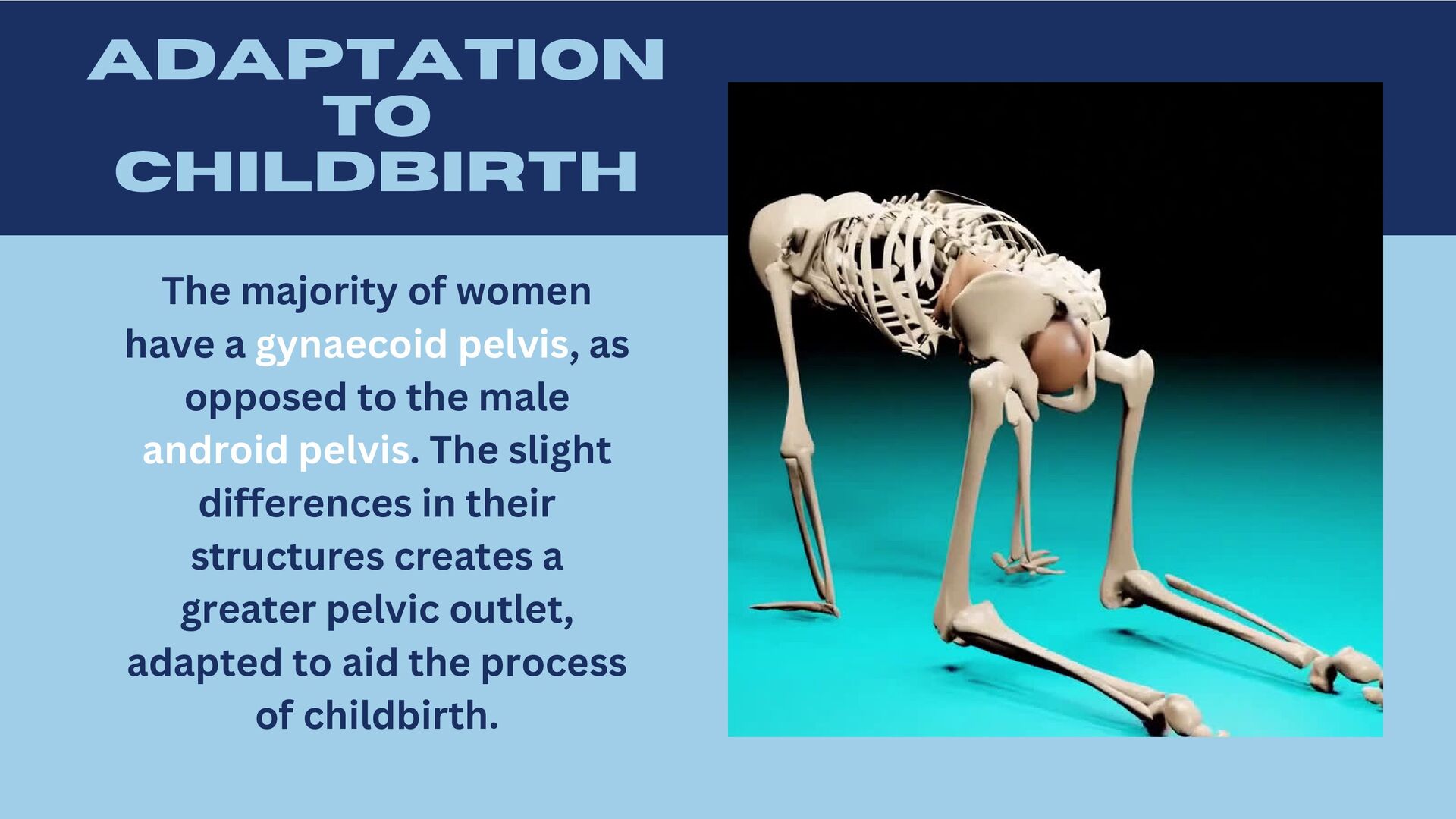 ADAPTATION TO CHILDBIRTH

The majority of women have a gynaecoid pelvis, as opposed to the male android pelvis. The slight differences in their structures creates a greater pelvic outlet, adapted to aid the process of childbirth.